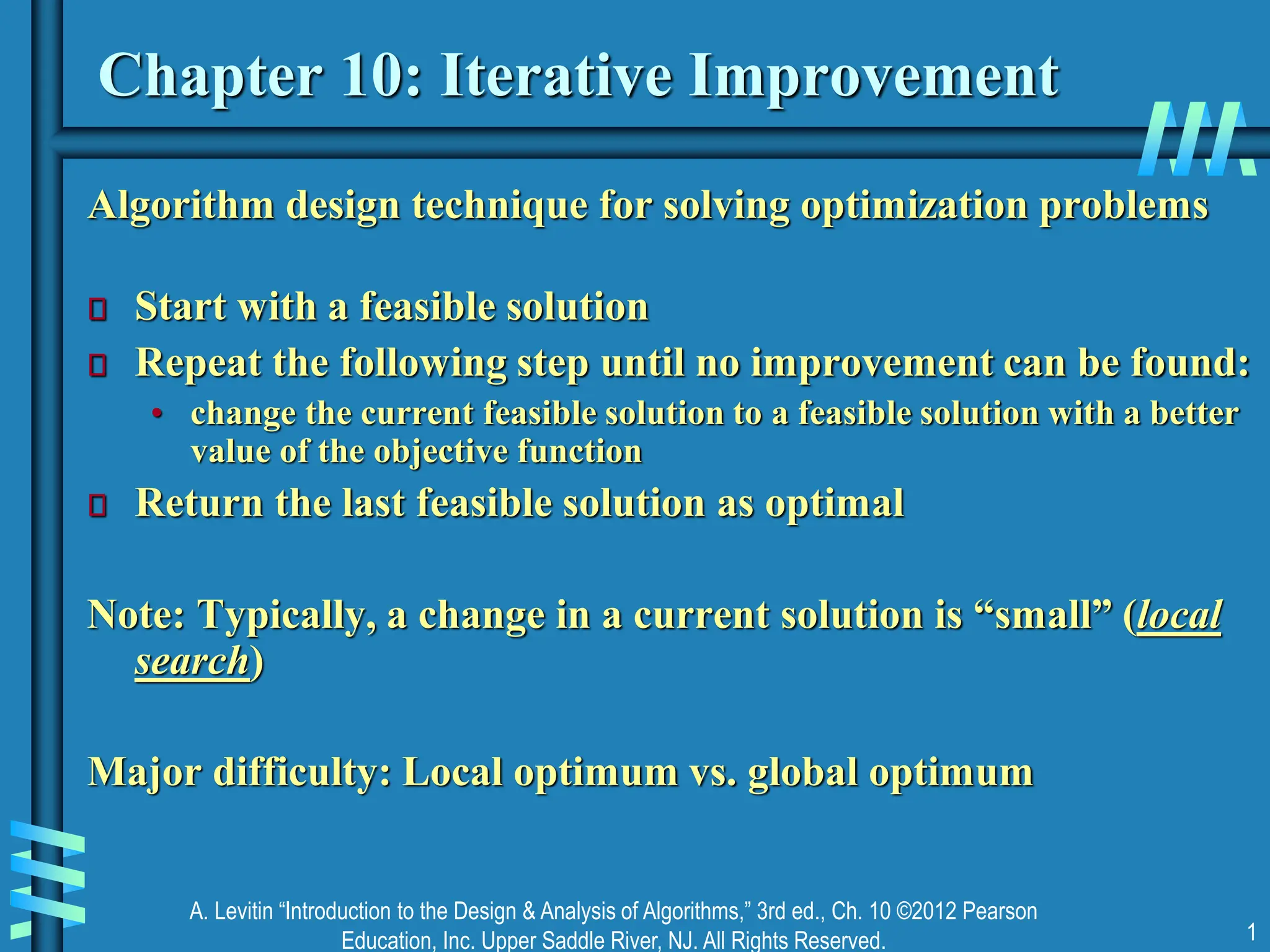 Chapter 10: Iterative Improvement

Algorithm design technique for solving optimization problems

Start with a feasible solution

Repeat the following step until no improvement can be found:

• change the current feasible solution to a feasible solution with a better value of the objective function

Return the last feasible solution as optimal

Note: Typically, a change in a current solution is “small” (local search)

Major difficulty: Local optimum vs. global optimum

A. Levitin “Introduction to the Design & Analysis of Algorithms,” 3rd ed., Ch. 10 ©2012 Pearson Education, Inc. Upper Saddle River, NJ. All Rights Reserved.

1